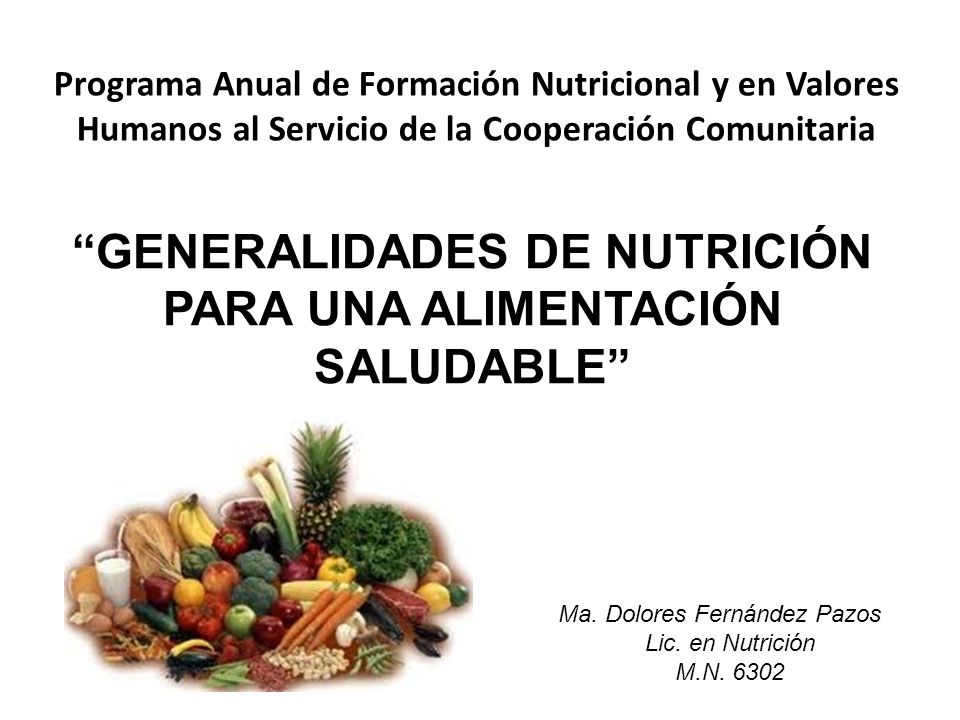 Programa Anual de Formación Nutricional y en Valores Humanos al Servicio de la Cooperación Comunitaria

“GENERALIDADES DE NUTRICIÓN PARA UNA ALIMENTACIÓN SALUDABLE”

Ma. Dolores Fernández Pazos
Lic. en Nutrición
M.N. 6302